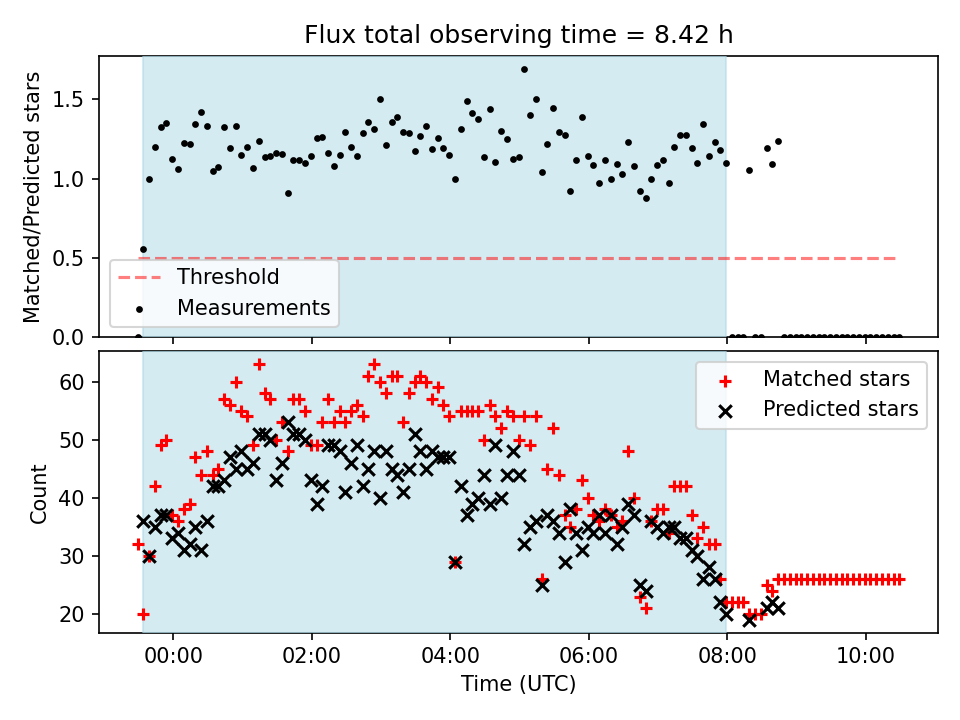 Flux total observing time = 8.42 h

Matched/Predicted stars

1.5
1.0
0.5
0.0

Threshold
Measurements

Count

60
50
40
30
20

Matched stars
Predicted stars

00:00
02:00
04:00
06:00
08:00
10:00

Time (UTC)